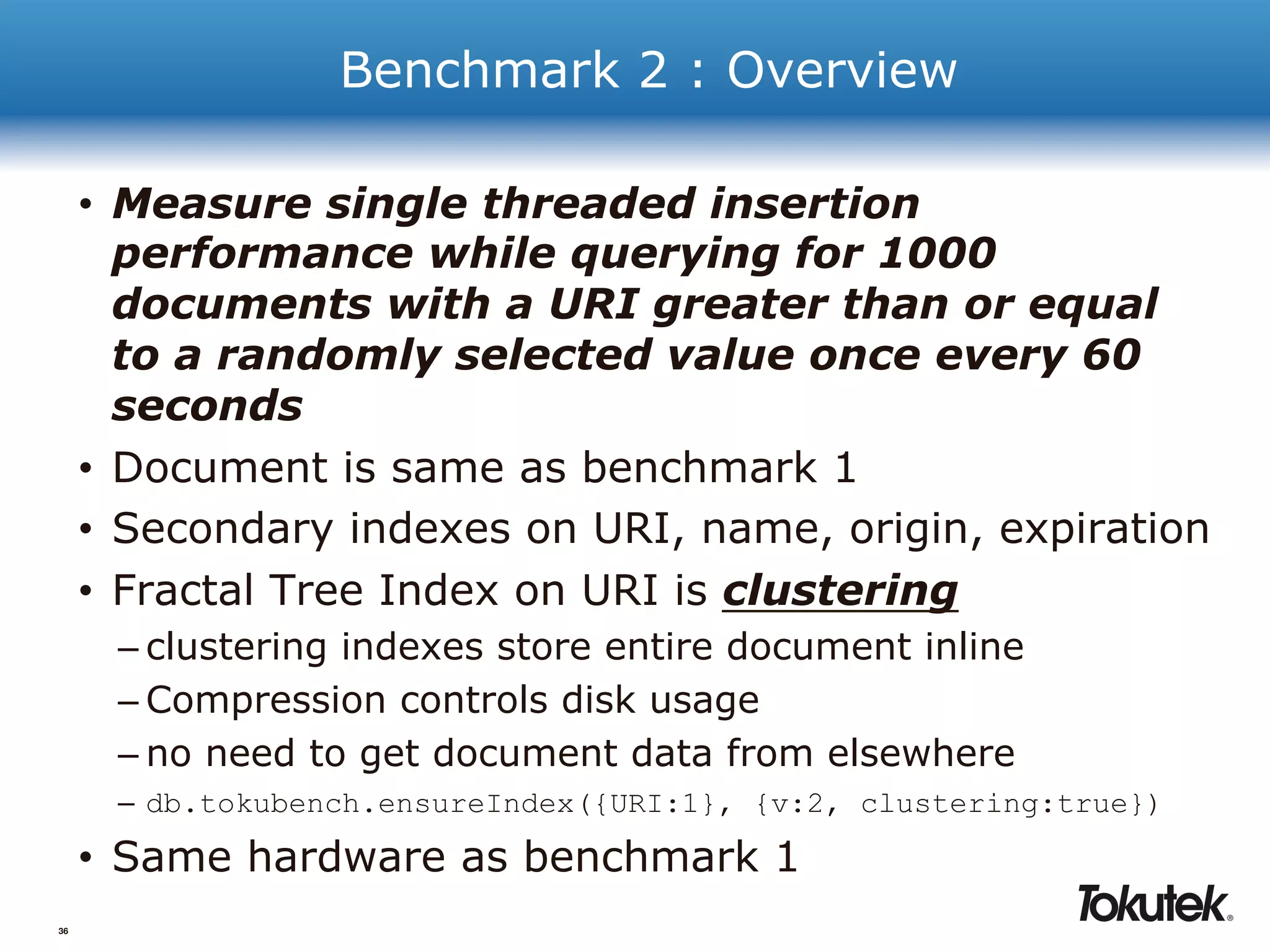 Benchmark 2 : Overview

• Measure single threaded insertion performance while querying for 1000 documents with a URI greater than or equal to a randomly selected value once every 60 seconds

• Document is same as benchmark 1

• Secondary indexes on URI, name, origin, expiration

• Fractal Tree Index on URI is clustering

– clustering indexes store entire document inline

– Compression controls disk usage

– no need to get document data from elsewhere

– db.tokubench.ensureIndex({URI:1}, {v:2, clustering:true})

• Same hardware as benchmark 1

Tokutek®

36